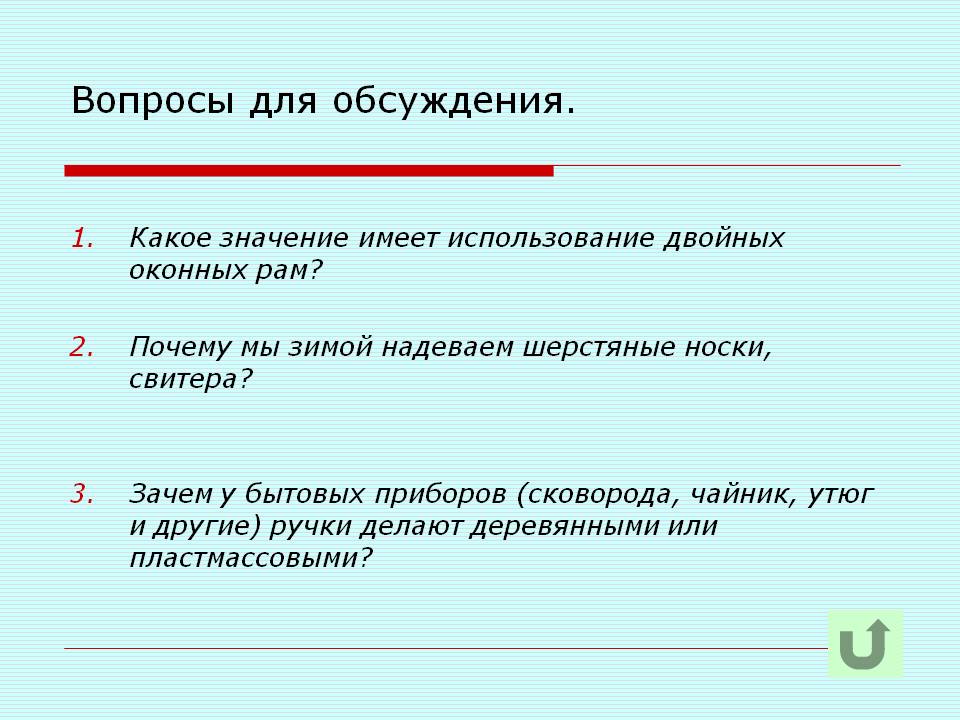 Вопросы для обсуждения.

1. Какое значение имеет использование двойных оконных рам?

2. Почему мы зимой надеваем шерстяные носки, свитера?

3. Зачем у бытовых приборов (сковорода, чайник, утюг и другие) ручки делают деревянными или пластмассовыми?